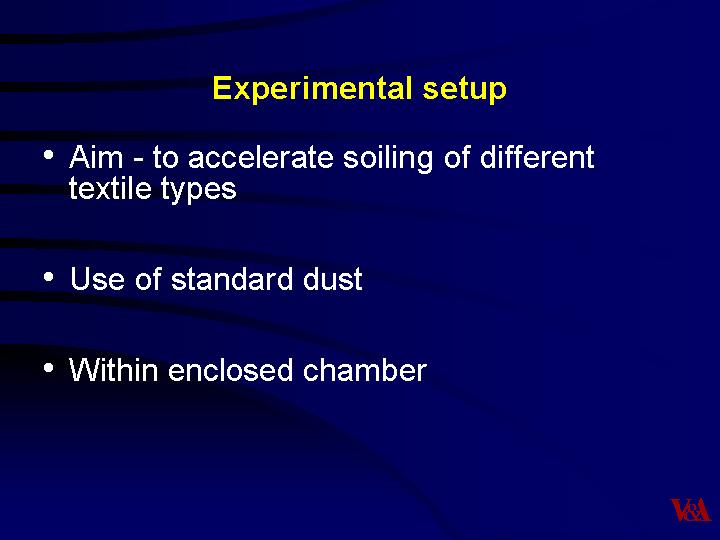 Experimental setup

• Aim - to accelerate soiling of different textile types

• Use of standard dust

• Within enclosed chamber

V&A